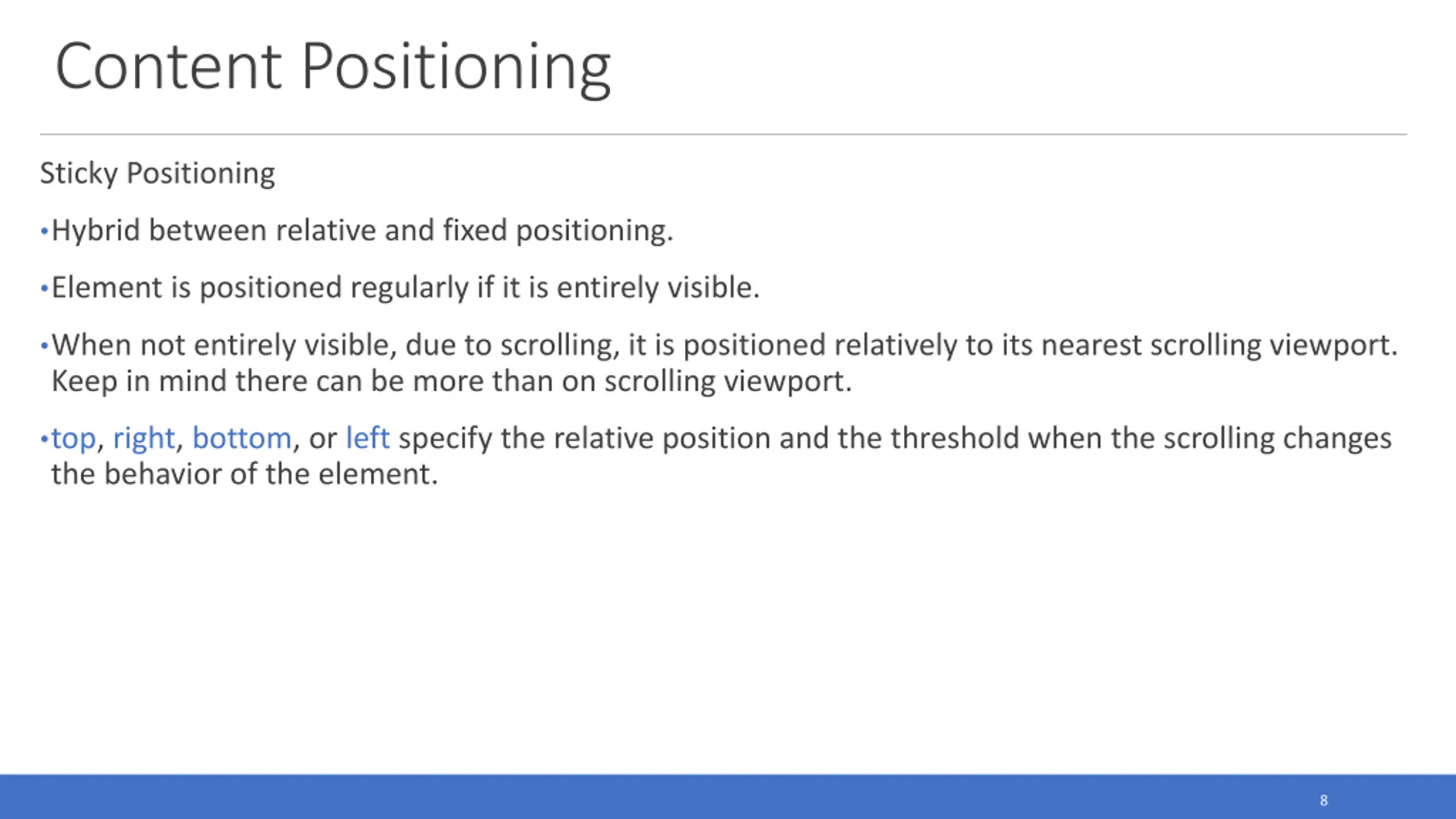 Content Positioning

Sticky Positioning

•Hybrid between relative and fixed positioning.

•Element is positioned regularly if it is entirely visible.

•When not entirely visible, due to scrolling, it is positioned relatively to its nearest scrolling viewport. Keep in mind there can be more than on scrolling viewport.

•top, right, bottom, or left specify the relative position and the threshold when the scrolling changes the behavior of the element.

8